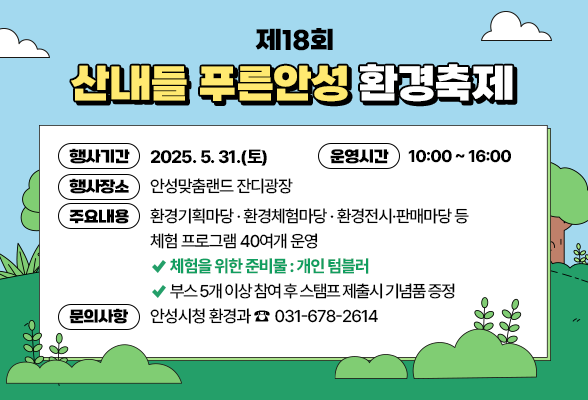 제18회
산내들 푸른안성 환경축제

행사기간 2025. 5. 31.(토) 운영시간 10:00 ~ 16:00

행사장소 안성맞춤랜드 잔디광장

주요내용 환경기획마당 · 환경체험마당 · 환경전시·판매마당 등 체험 프로그램 40여개 운영

✔ 체험을 위한 준비물 : 개인 텀블러

✔ 부스 5개 이상 참여 후 스탬프 제출시 기념품 증정

문의사항 안성시청 환경과 ☎ 031-678-2614